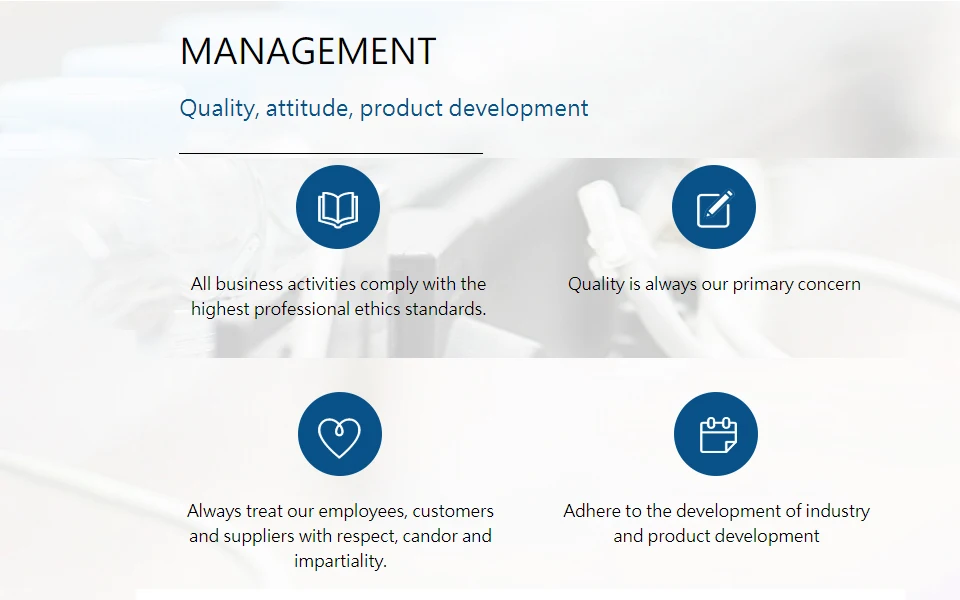 MANAGEMENT

Quality, attitude, product development

All business activities comply with the highest professional ethics standards.

Quality is always our primary concern

Always treat our employees, customers and suppliers with respect, candor and impartiality.

Adhere to the development of industry and product development